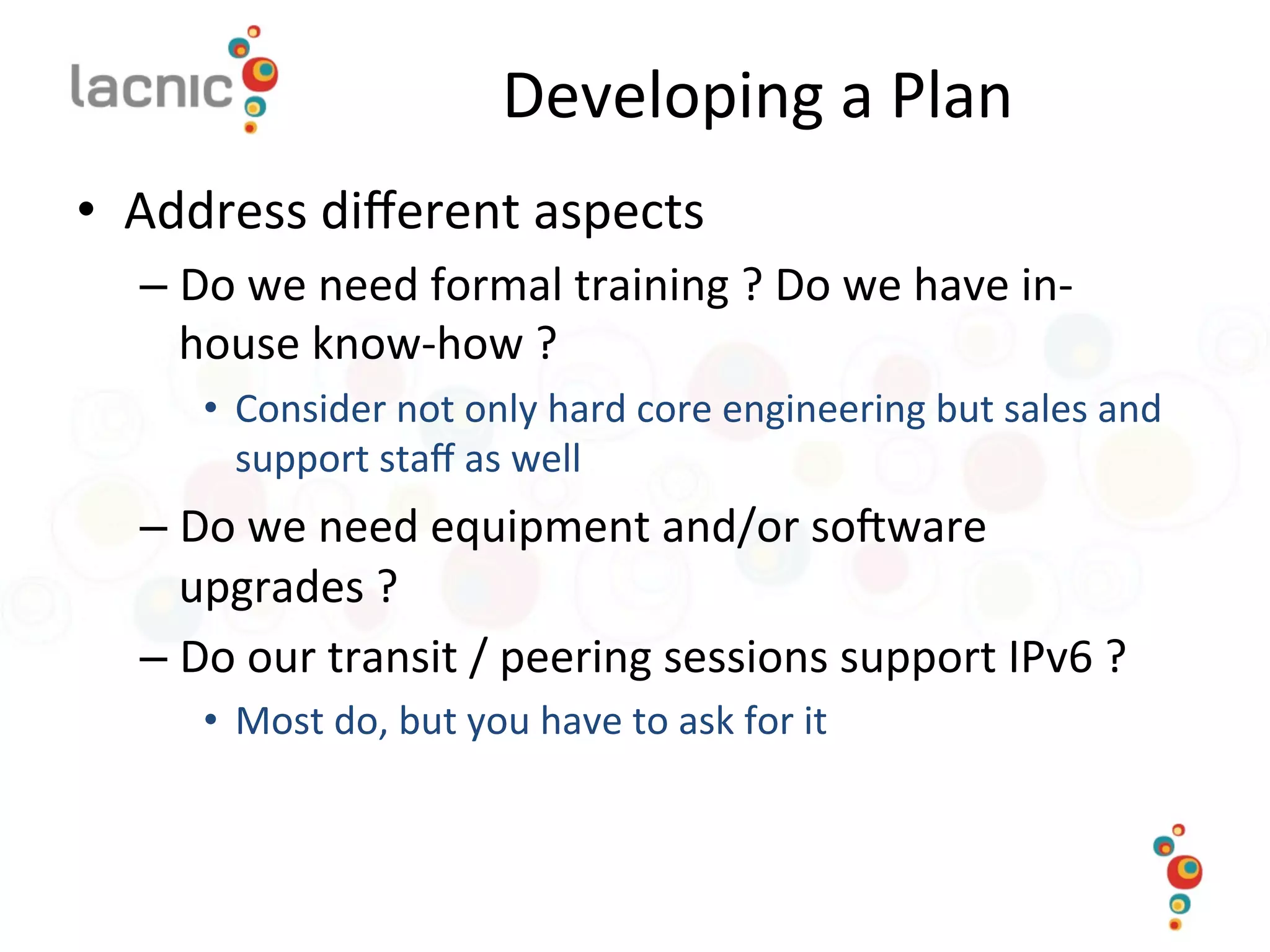 lacnic

Developing a Plan

• Address different aspects
– Do we need formal training ? Do we have in-house know-how ?
• Consider not only hard core engineering but sales and support staff as well
– Do we need equipment and/or software upgrades ?
– Do our transit / peering sessions support IPv6 ?
• Most do, but you have to ask for it